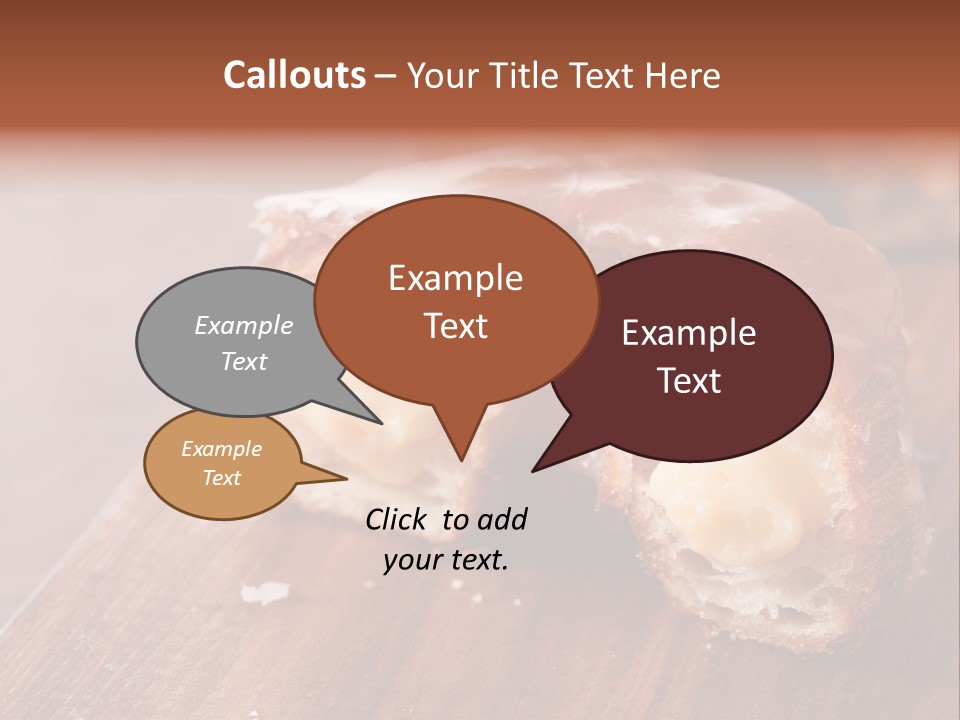 Callouts – Your Title Text Here

Example Text

Example Text

Example Text

Example Text

Click to add your text.